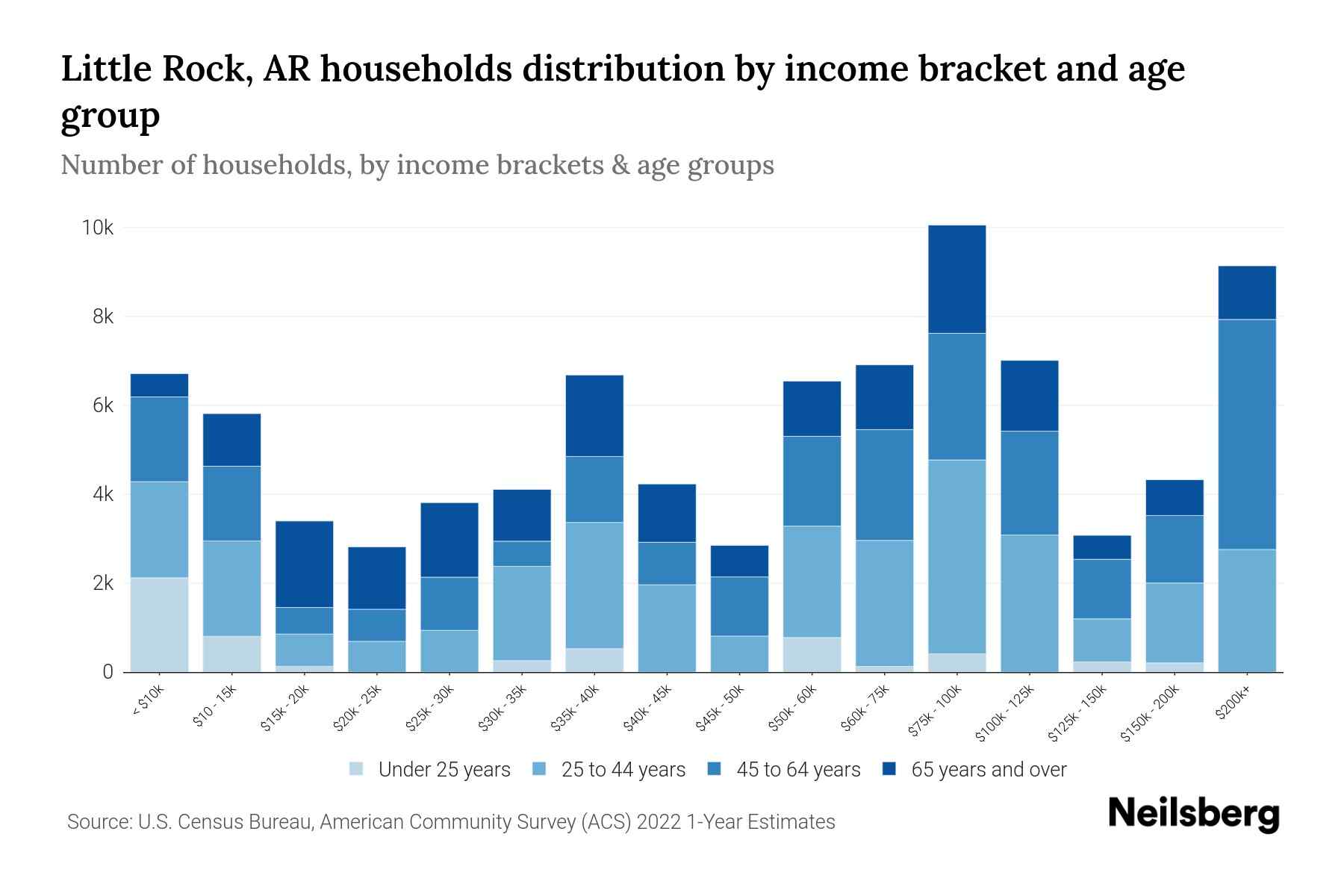 Little Rock, AR households distribution by income bracket and age group

Number of households, by income brackets & age groups

10k
8k
6k
4k
2k
0

< $10k
$10 - 15k
$15k - 20k
$20k - 25k
$25k - 30k
$30k - 35k
$35k - 40k
$40k - 45k
$45k - 50k
$50k - 60k
$60k - 75k
$75k - 100k
$100k - 125k
$125k - 150k
$150k - 200k
$200k+

Under 25 years
25 to 44 years
45 to 64 years
65 years and over

Source: U.S. Census Bureau, American Community Survey (ACS) 2022 1-Year Estimates

Neilsberg